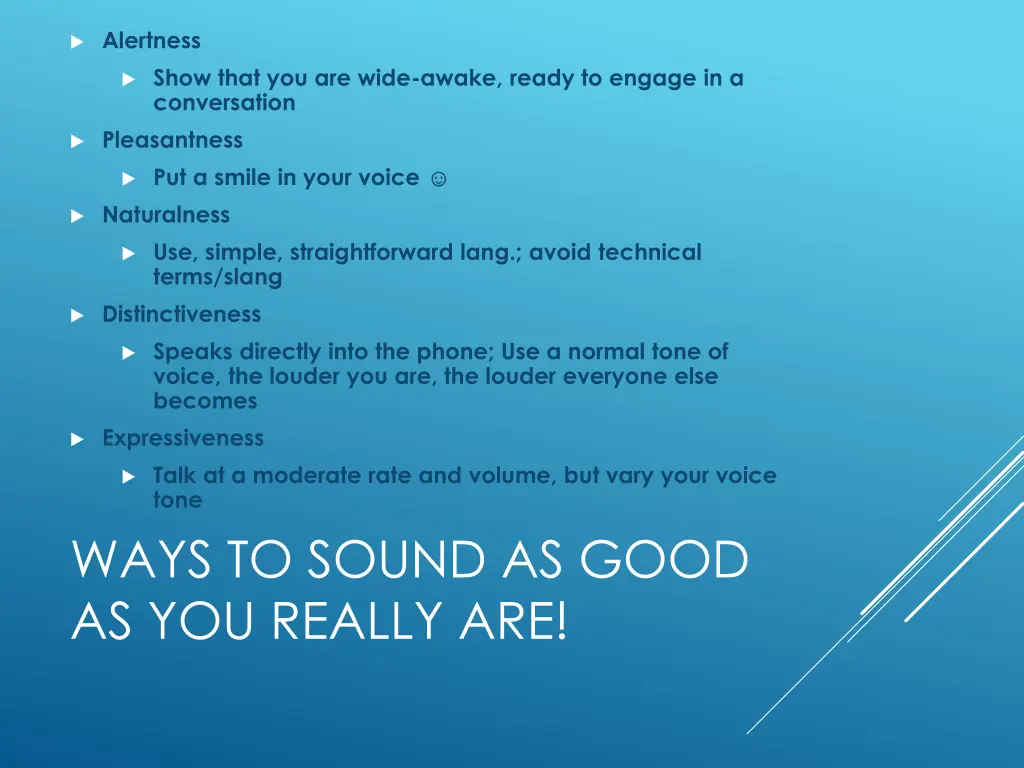 Alertness

Show that you are wide-awake, ready to engage in a conversation

Pleasantness

Put a smile in your voice ☺

Naturalness

Use, simple, straightforward lang.; avoid technical terms/slang

Distinctiveness

Speaks directly into the phone; Use a normal tone of voice, the louder you are, the louder everyone else becomes

Expressiveness

Talk at a moderate rate and volume, but vary your voice tone

WAYS TO SOUND AS GOOD AS YOU REALLY ARE!